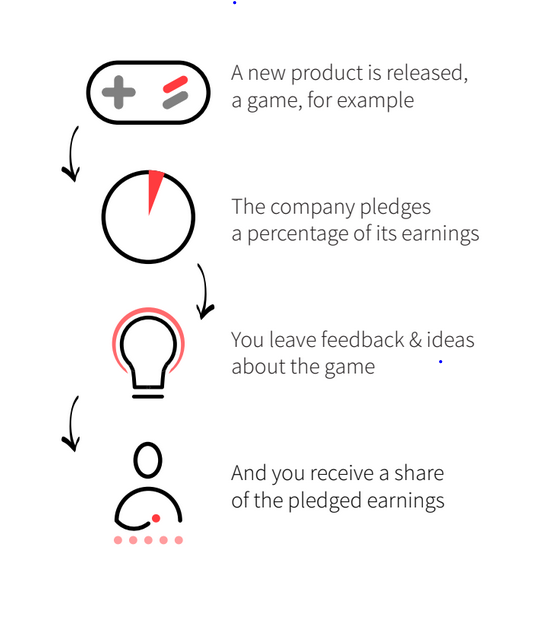 A new product is released, a game, for example

The company pledges a percentage of its earnings

You leave feedback & ideas about the game

And you receive a share of the pledged earnings